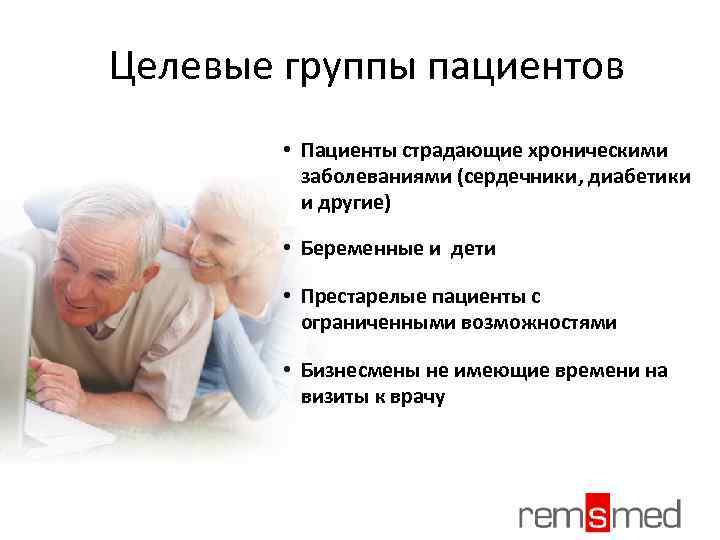 Целевые группы пациентов

• Пациенты страдающие хроническими заболеваниями (сердечники, диабетики и другие)

• Беременные и дети

• Престарелые пациенты с ограниченными возможностями

• Бизнесмены не имеющие времени на визиты к врачу

remsmed